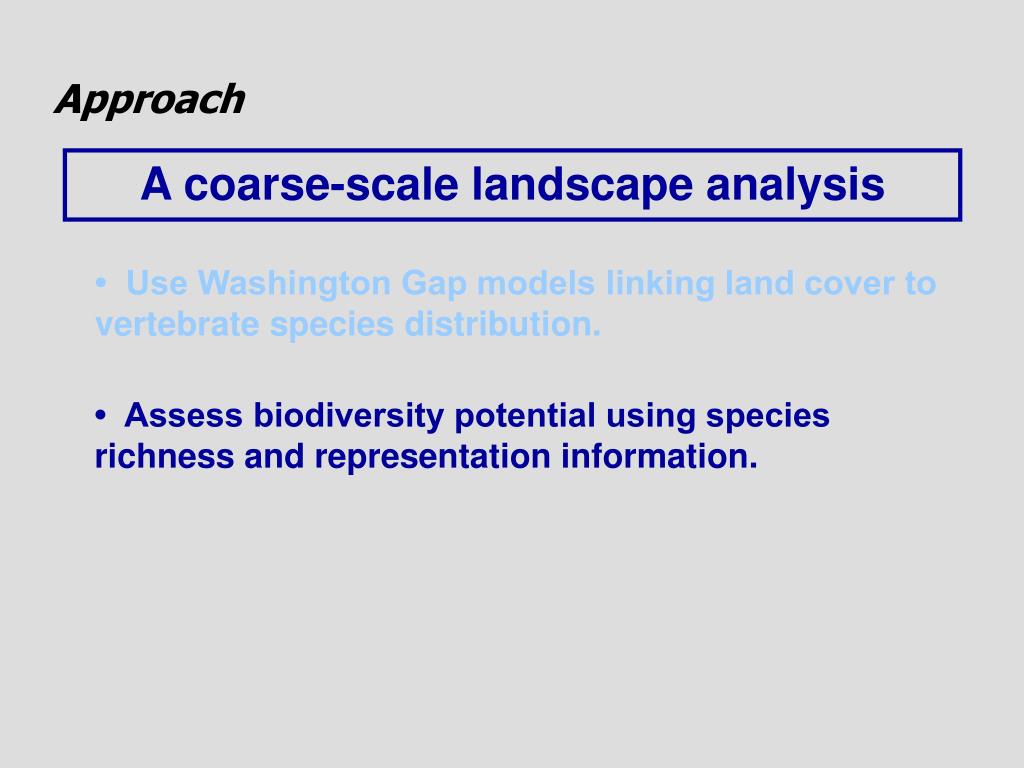 Approach

A coarse-scale landscape analysis

• Use Washington Gap models linking land cover to vertebrate species distribution.

• Assess biodiversity potential using species richness and representation information.